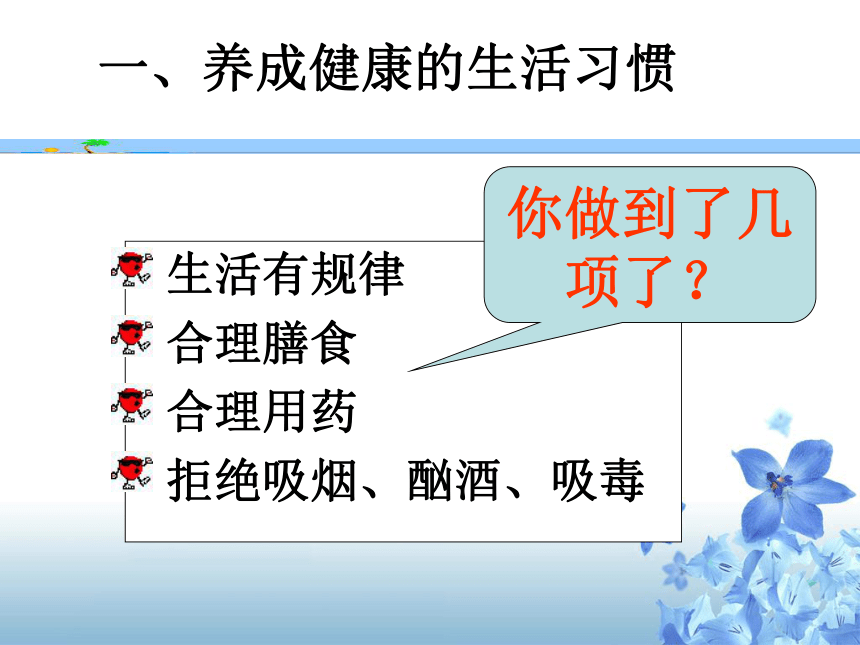 一、养成健康的生活习惯

你做到了几项了？

生活有规律

合理膳食

合理用药

拒绝吸烟、酗酒、吸毒